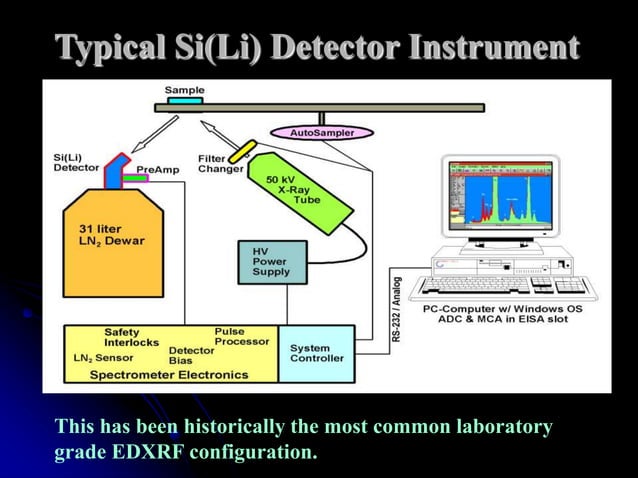 Typical Si(Li) Detector Instrument

Sample

AutoSampler

Si(Li) Detector

PreAmp

Filter Changer

50 kV X-Ray Tube

31 liter $LN_2$ Dewar

HV Power Supply

RS-232 / Analog

PC-Computer w/ Windows OS
ADC & MCA in EISA slot

Safety Interlocks

Pulse Processor

Detector Bias

$LN_2$ Sensor

Spectrometer Electronics

System Controller

This has been historically the most common laboratory grade EDXRF configuration.